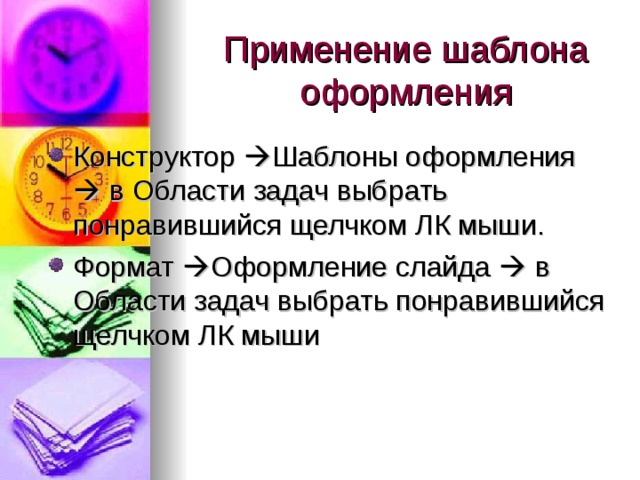 Применение шаблона оформления

Конструктор →Шаблоны оформления → в Области задач выбрать понравившийся щелчком ЛК мыши.

Формат →Оформление слайда → в Области задач выбрать понравившийся щелчком ЛК мыши